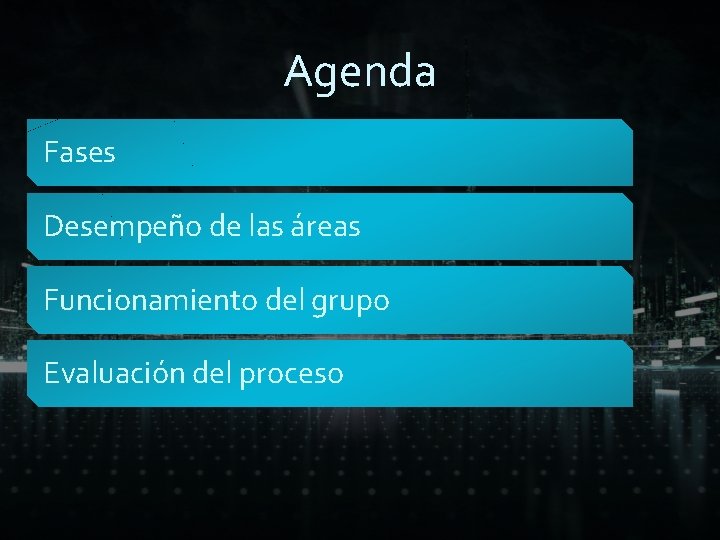 Agenda

Fases

Desempeño de las áreas

Funcionamiento del grupo

Evaluación del proceso